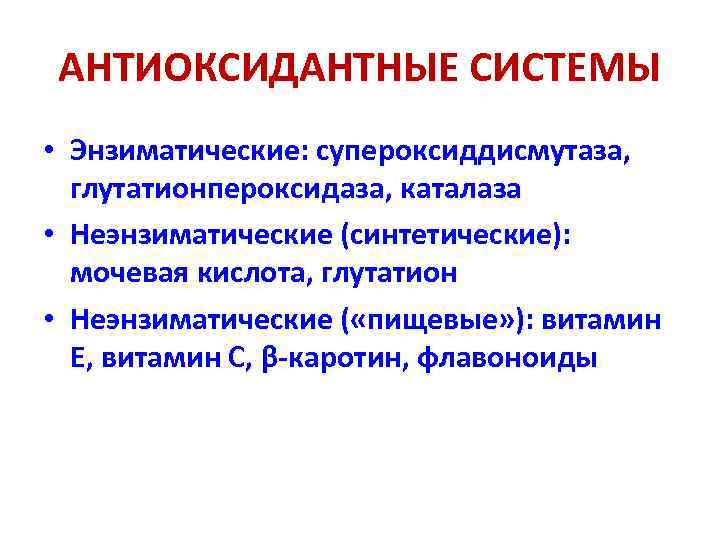 АНТИОКСИДАНТНЫЕ СИСТЕМЫ

• Энзиматические: супероксиддисмутаза, глутатионпероксидаза, каталаза

• Неэнзиматические (синтетические): мочевая кислота, глутатион

• Неэнзиматические («пищевые»): витамин Е, витамин С, β-каротин, флавоноиды